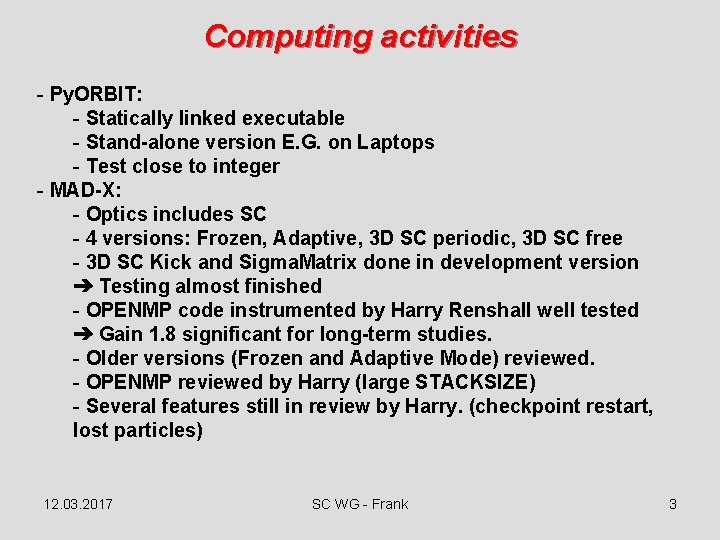 Computing activities

- PyORBIT:
- Statically linked executable
- Stand-alone version E.G. on Laptops
- Test close to integer
- MAD-X:
- Optics includes SC
- 4 versions: Frozen, Adaptive, 3D SC periodic, 3D SC free
- 3D SC Kick and SigmaMatrix done in development version
➔ Testing almost finished
- OPENMP code instrumented by Harry Renshall well tested
➔ Gain 1.8 significant for long-term studies.
- Older versions (Frozen and Adaptive Mode) reviewed.
- OPENMP reviewed by Harry (large STACKSIZE)
- Several features still in review by Harry. (checkpoint restart, lost particles)

12.03.2017

SC WG - Frank

3